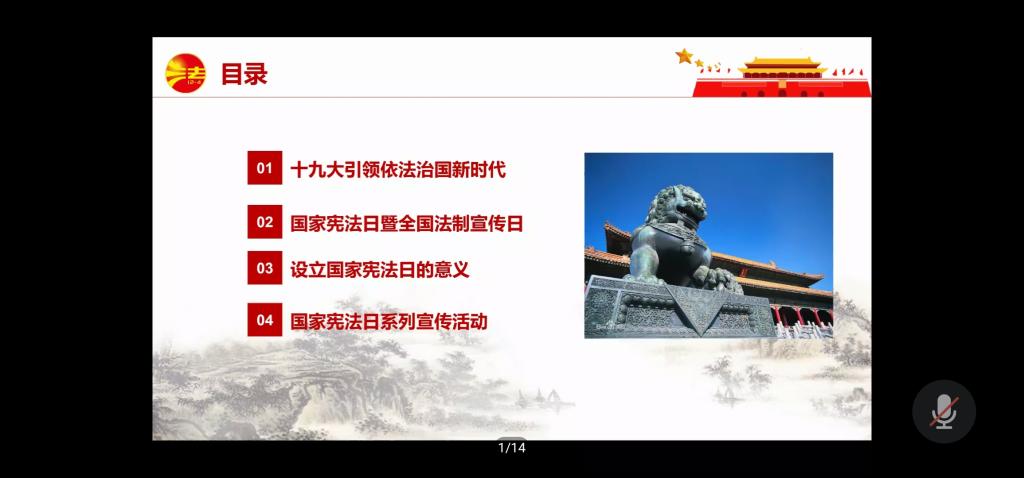 目录

01 十九大引领依法治国新时代

02 国家宪法日暨全国法制宣传日

03 设立国家宪法日的意义

04 国家宪法日系列宣传活动

1/14